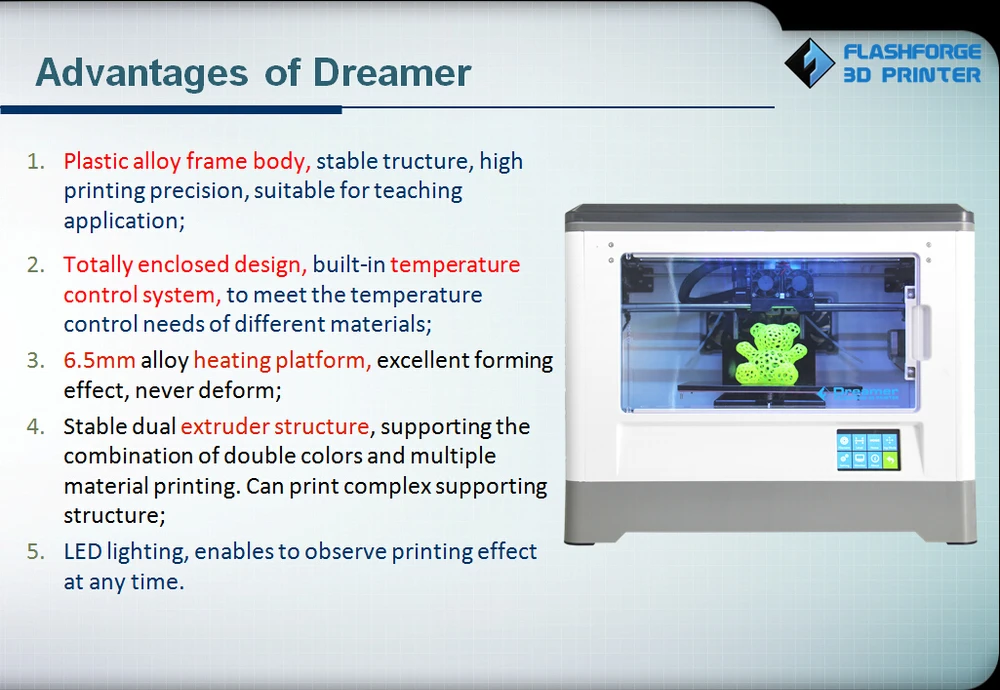 Advantages of Dreamer

FLASHFORGE
3D PRINTER

1. Plastic alloy frame body, stable tructure, high printing precision, suitable for teaching application;

2. Totally enclosed design, built-in temperature control system, to meet the temperature control needs of different materials;

3. 6.5mm alloy heating platform, excellent forming effect, never deform;

4. Stable dual extruder structure, supporting the combination of double colors and multiple material printing. Can print complex supporting structure;

5. LED lighting, enables to observe printing effect at any time.

Dreamer